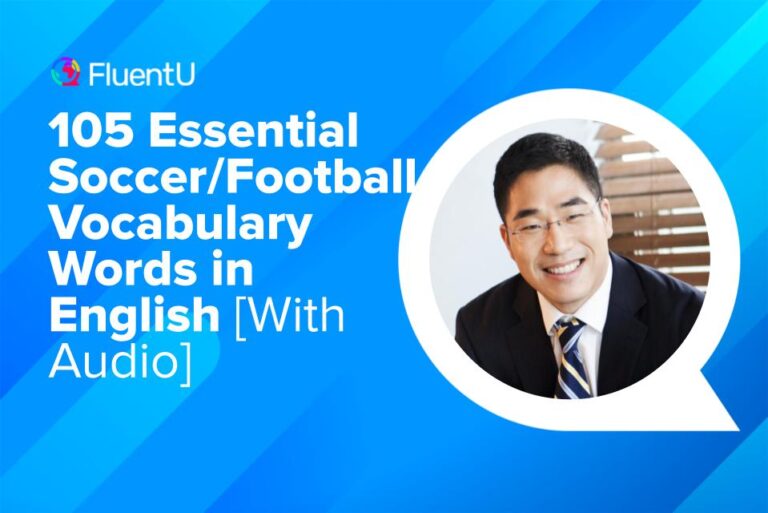 FluentU

105 Essential Soccer/Football Vocabulary Words in English [With Audio]